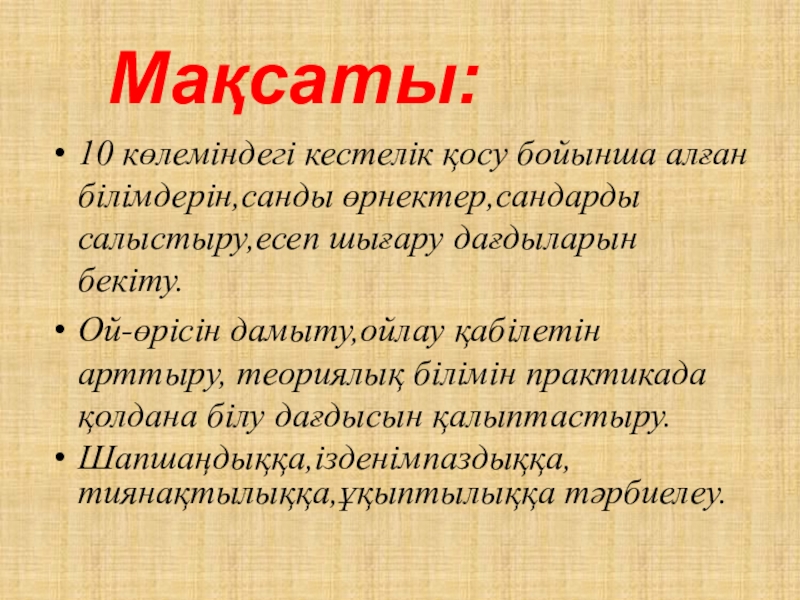 Мақсаты:

• 10 көлеміндегі кестелік қосу бойынша алған білімдерін,санды өрнектер,сандарды салыстыру,есеп шығару дағдыларын бекіту.

• Ой-өрісін дамыту,ойлау қабілетін арттыру, теориялық білімін практикада қолдана білу дағдысын қалыптастыру.

• Шапшаңдыққа,ізденімпаздыққа, тиянақтылыққа,ұқыптылыққа тәрбиелеу.